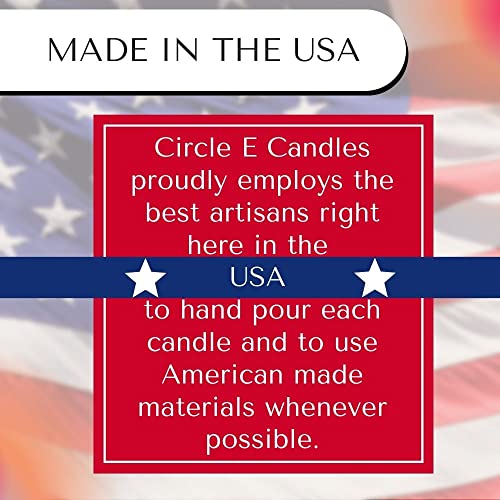 MADE IN THE USA

Circle E Candles proudly employs the best artisans right here in the

USA

to hand pour each candle and to use American made materials whenever possible.